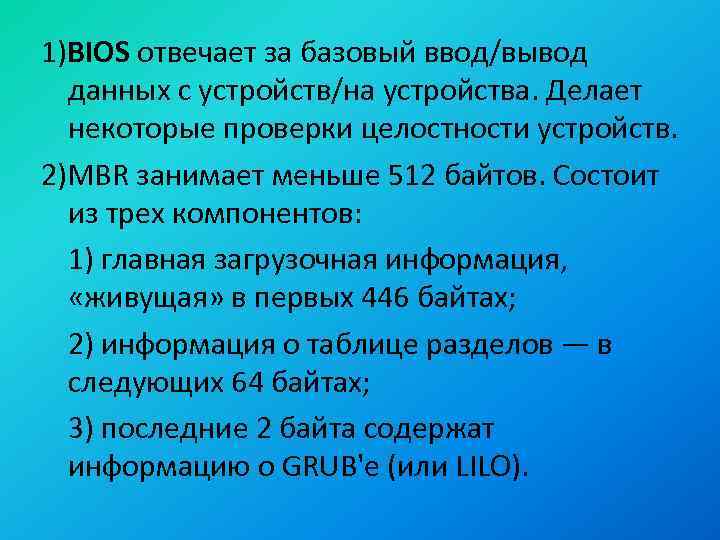 1)BIOS отвечает за базовый ввод/вывод данных с устройств/на устройства. Делает некоторые проверки целостности устройств.

2)MBR занимает меньше 512 байтов. Состоит из трех компонентов:

1) главная загрузочная информация, «живущая» в первых 446 байтах;

2) информация о таблице разделов — в следующих 64 байтах;

3) последние 2 байта содержат информацию о GRUB'е (или LILO).